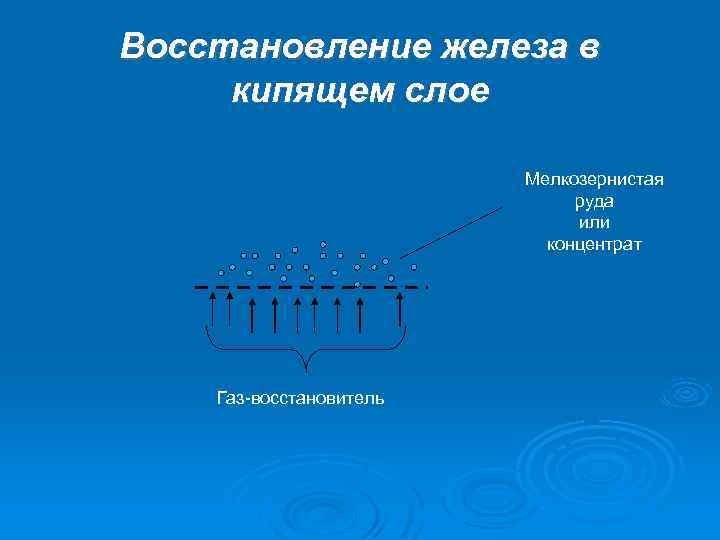 Восстановление железа в кипящем слое

Мелкозернистая руда или концентрат

Газ-восстановитель